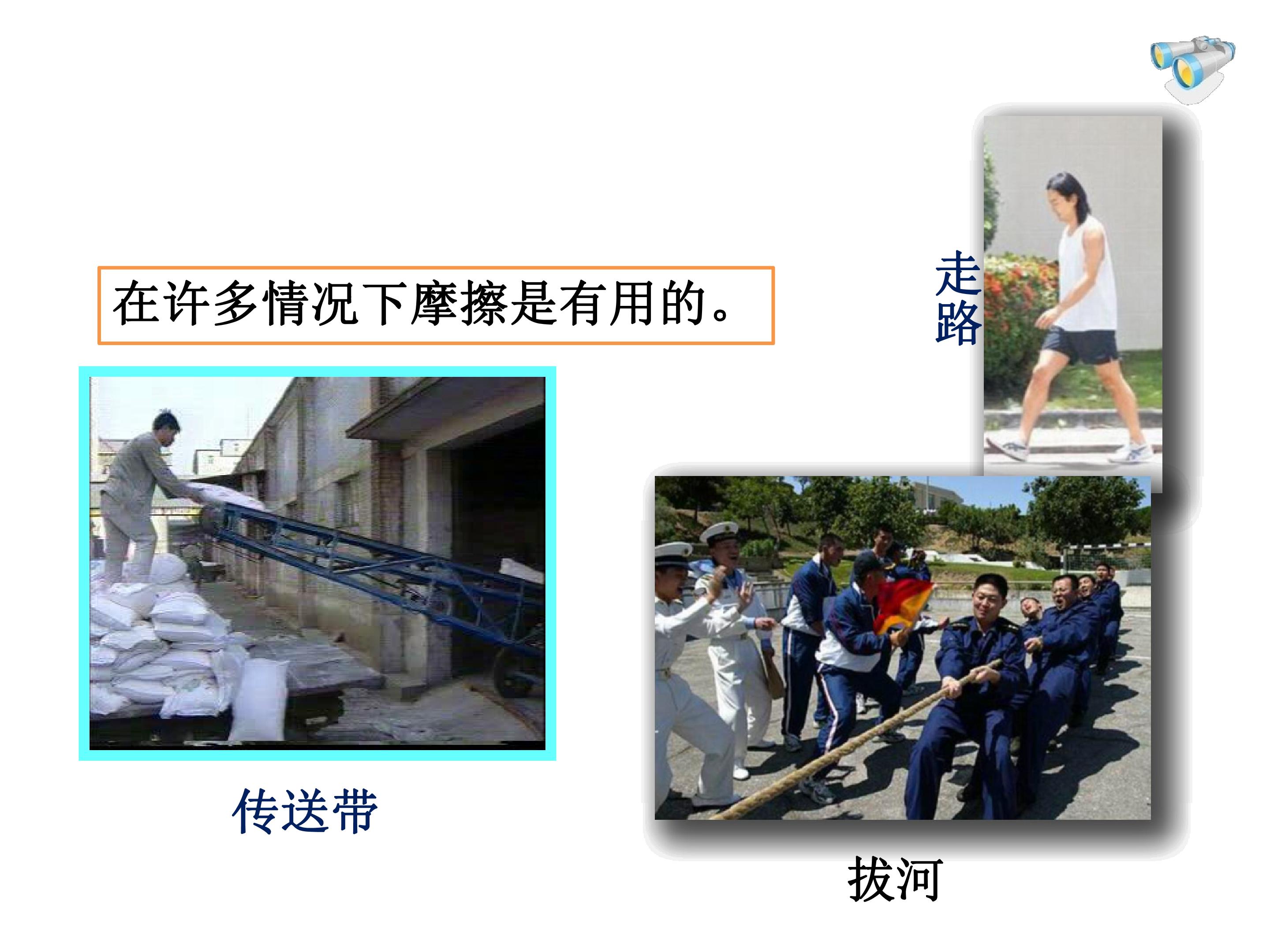 在许多情况下摩擦是有用的。

走路

传送带

拔河